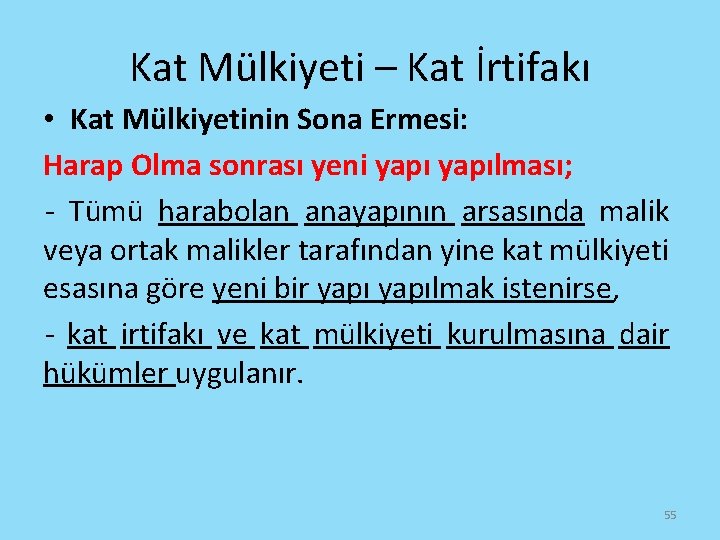 Kat Mülkiyeti – Kat İrtifakı

• Kat Mülkiyetinin Sona Ermesi:

Harap Olma sonrası yeni yapı yapılması;

- Tümü harabolan anayapının arsasında malik veya ortak malikler tarafından yine kat mülkiyeti esasına göre yeni bir yapı yapılmak istenirse,

- kat irtifakı ve kat mülkiyeti kurulmasına dair hükümler uygulanır.

55